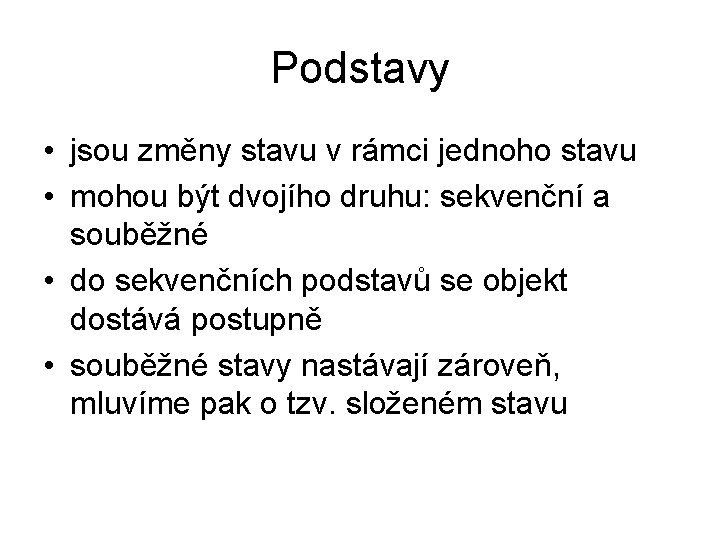 Podstavy

• jsou změny stavu v rámci jednoho stavu
• mohou být dvojího druhu: sekvenční a souběžné
• do sekvenčních podstavů se objekt dostává postupně
• souběžné stavy nastávají zároveň, mluvíme pak o tzv. složeném stavu